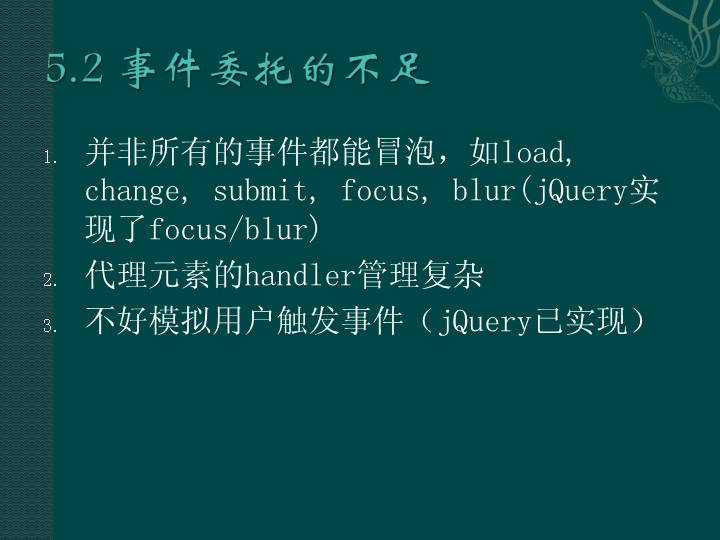 5.2 事件委托的不足

1. 并非所有的事件都能冒泡，如load, change, submit, focus, blur(jQuery实现了focus/blur)
2. 代理元素的handler管理复杂
3. 不好模拟用户触发事件（jQuery已实现）